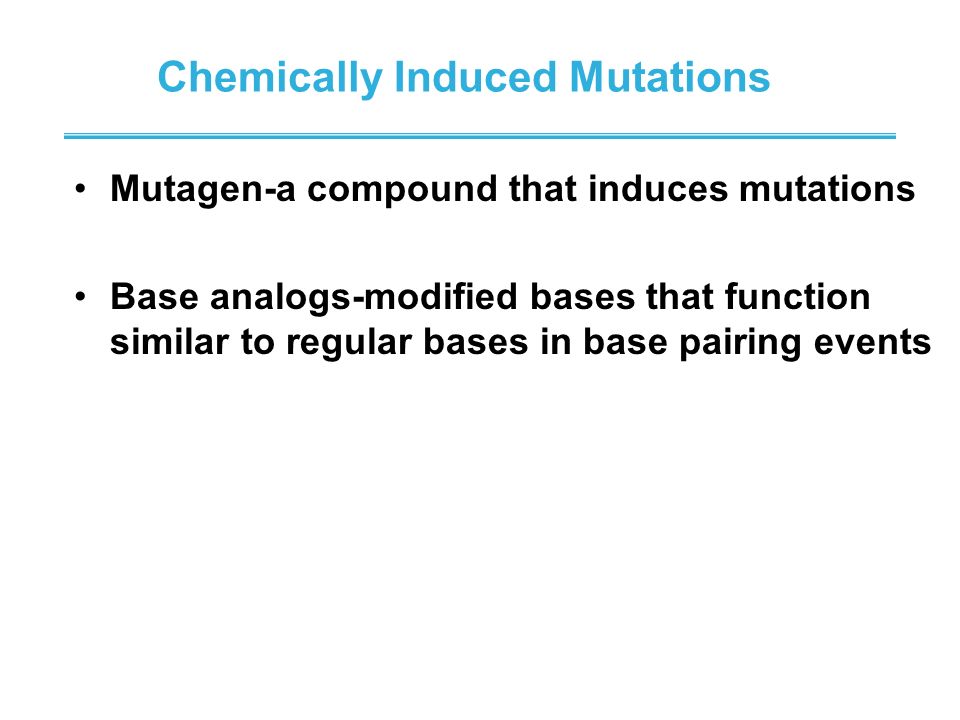 Chemically Induced Mutations

• Mutagen-a compound that induces mutations

• Base analogs-modified bases that function similar to regular bases in base pairing events